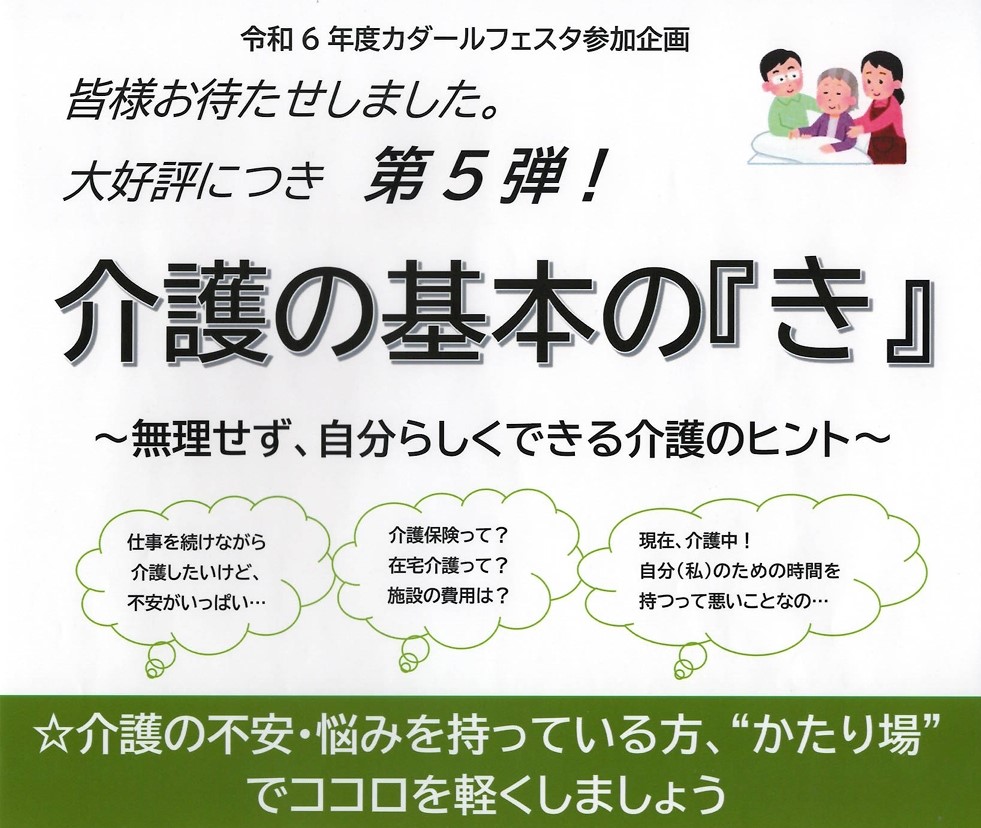 令和６年度カダールフェスタ参加企画

皆様お待たせしました。

大好評につき　第５弾！

介護の基本の『き』

～無理せず、自分らしくできる介護のヒント～

仕事を続けながら
介護したいけど、
不安がいっぱい…

介護保険って？
在宅介護って？
施設の費用は？

現在、介護中！
自分（私）のための時間を
持つって悪いことなの…

☆介護の不安・悩みを持っている方、“かたり場”でココロを軽くしましょう